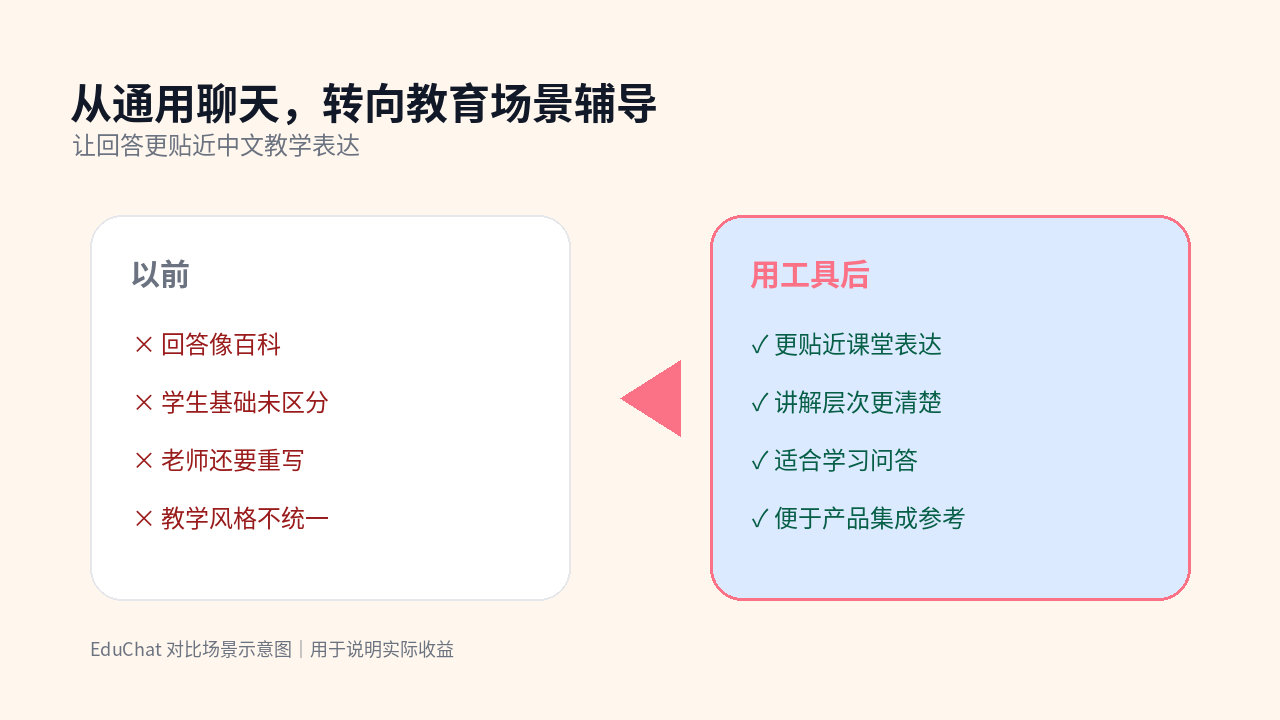 从通用聊天，转向教育场景辅导
让回答更贴近中文教学表达

以前

× 回答像百科

× 学生基础未区分

× 老师还要重写

× 教学风格不统一

用工具后

✓ 更贴近课堂表达

✓ 讲解层次更清楚

✓ 适合学习问答

✓ 便于产品集成参考

EduChat 对比场景示意图｜用于说明实际收益